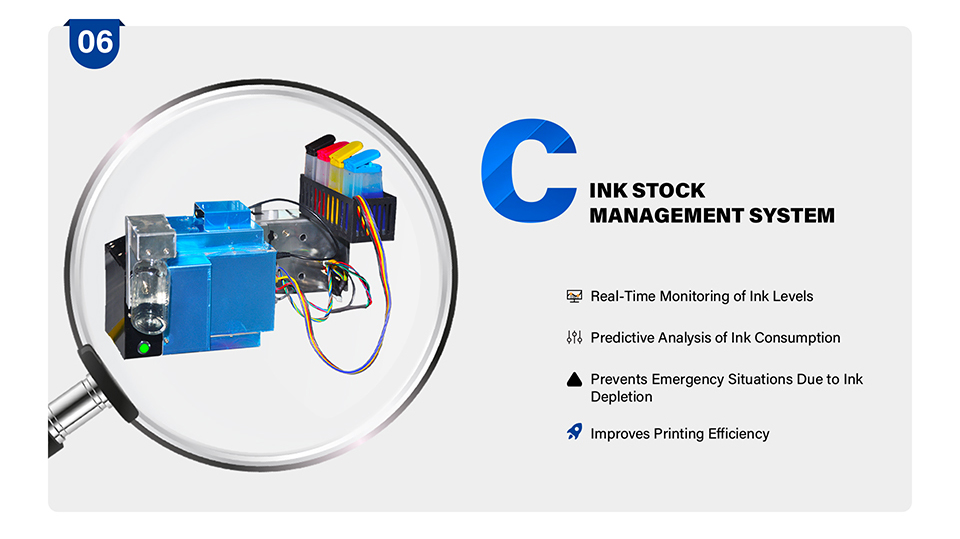 06

C

INK STOCK MANAGEMENT SYSTEM

Real-Time Monitoring of Ink Levels

Predictive Analysis of Ink Consumption

Prevents Emergency Situations Due to Ink Depletion

Improves Printing Efficiency